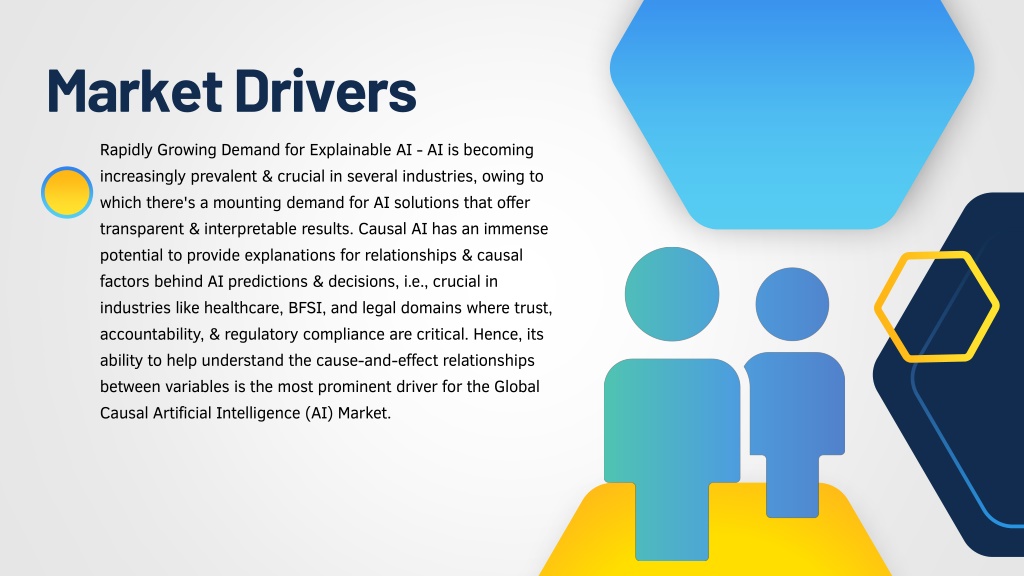 Market Drivers

Rapidly Growing Demand for Explainable AI - AI is becoming increasingly prevalent & crucial in several industries, owing to which there's a mounting demand for AI solutions that offer transparent & interpretable results. Causal AI has an immense potential to provide explanations for relationships & causal factors behind AI predictions & decisions, i.e., crucial in industries like healthcare, BFSI, and legal domains where trust, accountability, & regulatory compliance are critical. Hence, its ability to help understand the cause-and-effect relationships between variables is the most prominent driver for the Global Causal Artificial Intelligence (AI) Market.